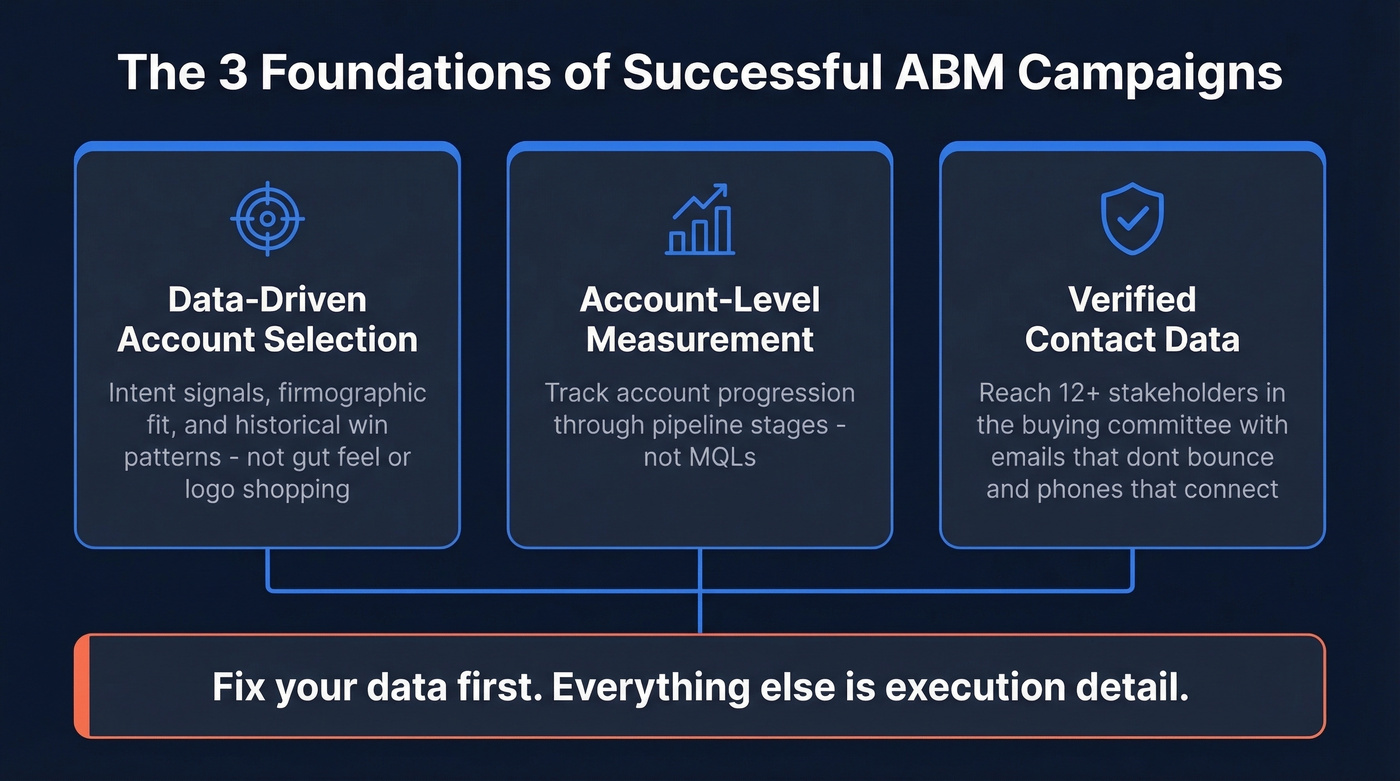 The 3 Foundations of Successful ABM Campaigns

Data-Driven Account Selection

Intent signals, firmographic fit, and historical win patterns - not gut feel or logo shopping

Account-Level Measurement

Track account progression through pipeline stages - not MQLs

Verified Contact Data

Reach 12+ stakeholders in the buying committee with emails that dont bounce and phones that connect

Fix your data first. Everything else is execution detail.